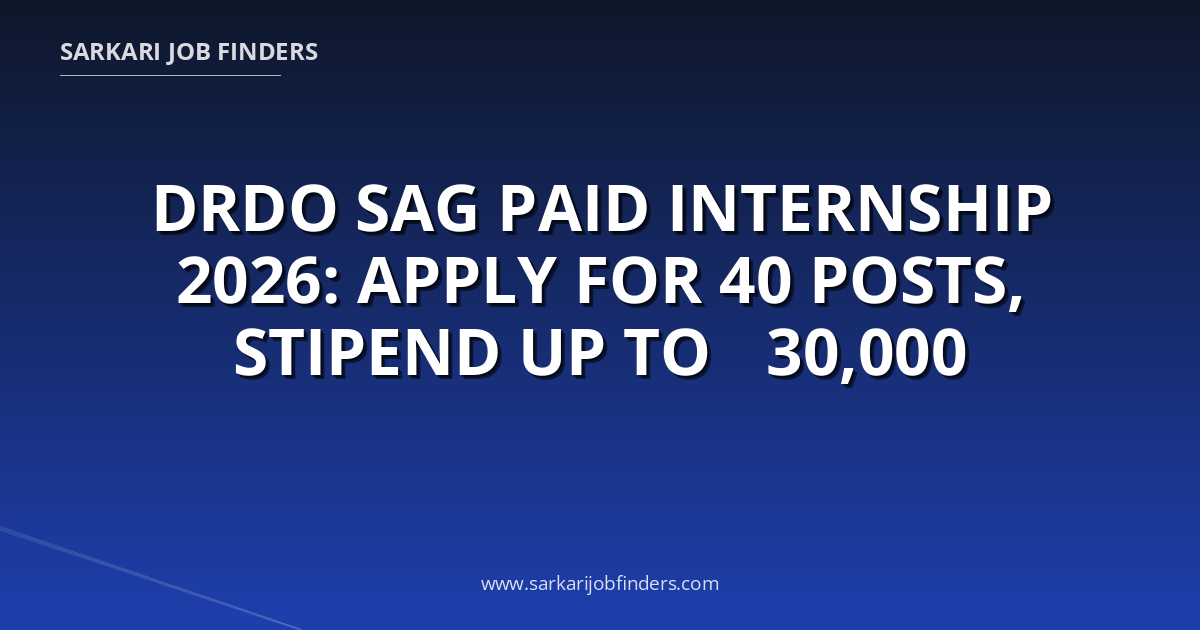 SARKARI JOB FINDERS

DRDO SAG PAID INTERNSHIP 2026: APPLY FOR 40 POSTS, STIPEND UP TO 30,000

www.sarkarijobfinders.com